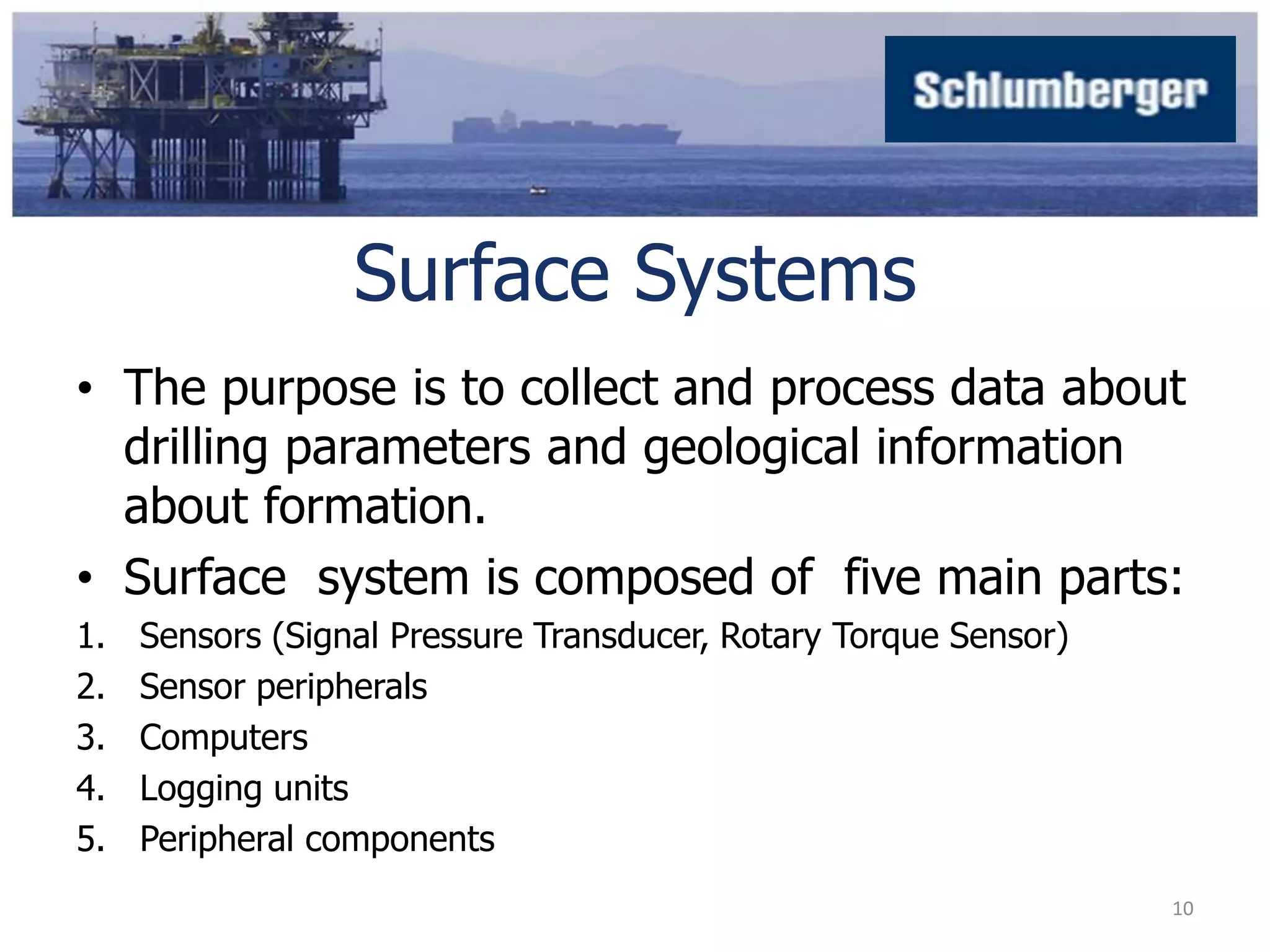 Schlumberger

Surface Systems

• The purpose is to collect and process data about drilling parameters and geological information about formation.

• Surface system is composed of five main parts:

1. Sensors (Signal Pressure Transducer, Rotary Torque Sensor)
2. Sensor peripherals
3. Computers
4. Logging units
5. Peripheral components

10